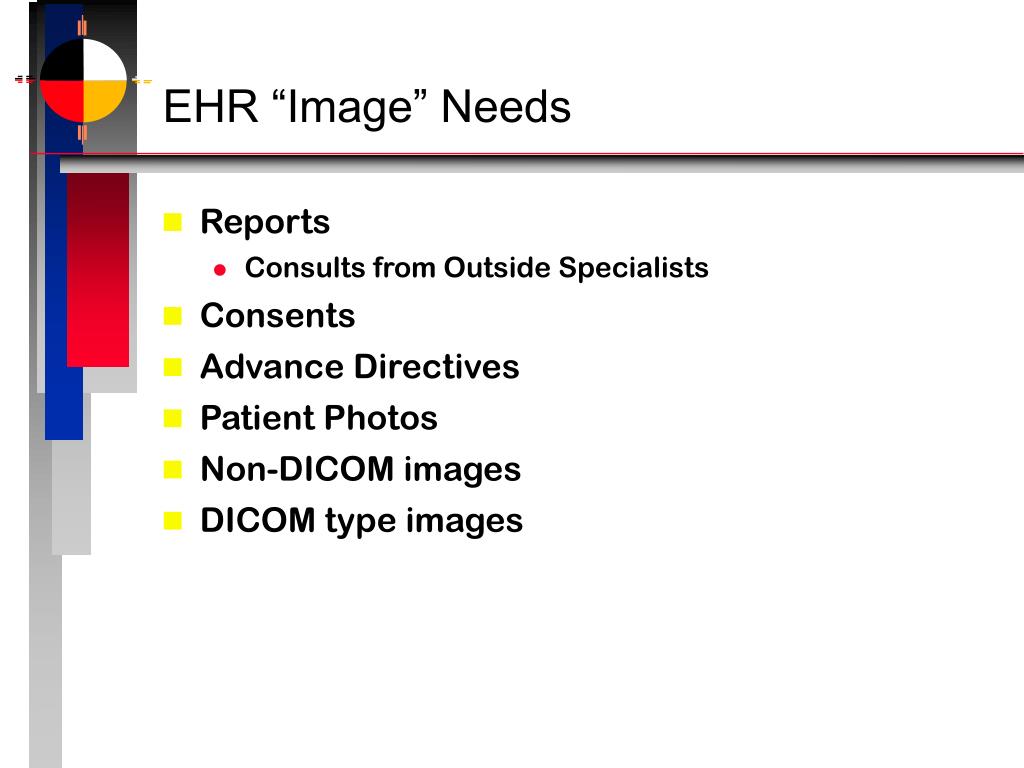 EHR “Image” Needs

Reports
Consults from Outside Specialists
Consents
Advance Directives
Patient Photos
Non-DICOM images
DICOM type images